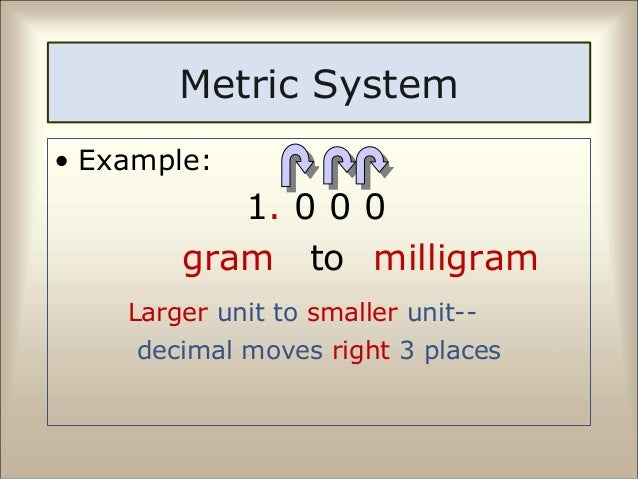 Metric System

• Example:

1. 0 0 0

gram to milligram

Larger unit to smaller unit-- decimal moves right 3 places